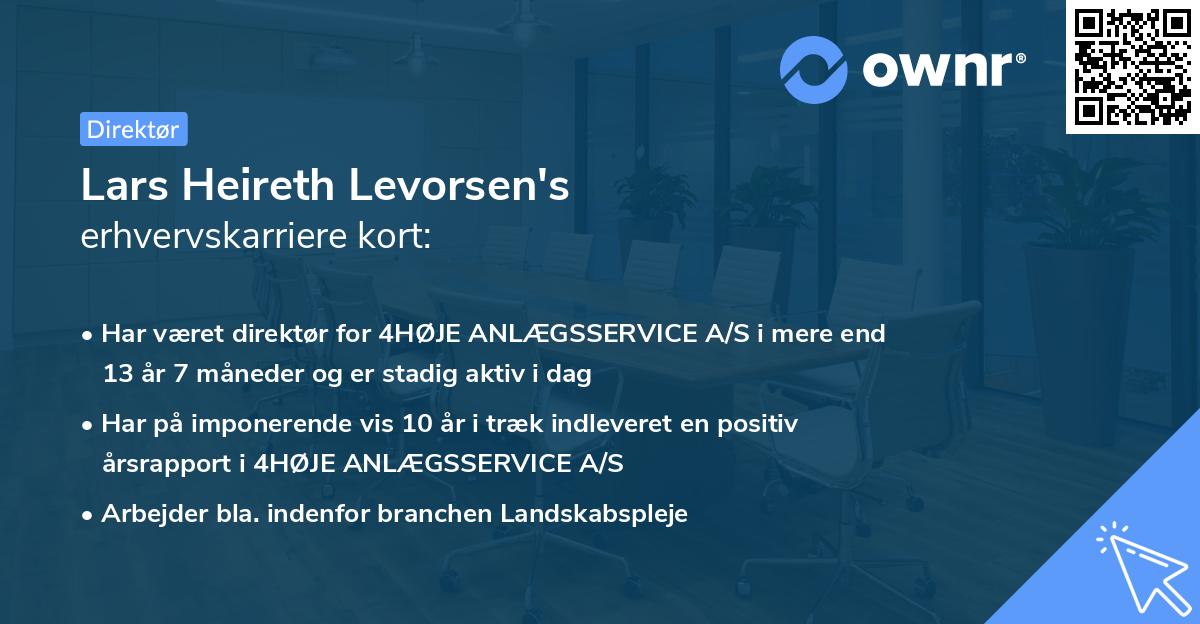 ownr®

Direktør

Lars Heireth Levorsen's
erhvervskarriere kort:

• Har været direktør for 4HØJE ANLÆGSSERVICE A/S i mere end 13 år 7 måneder og er stadig aktiv i dag
• Har på imponerende vis 10 år i træk indleveret en positiv årsrapport i 4HØJE ANLÆGSSERVICE A/S
• Arbejder bla. indenfor branchen Landskabspleje